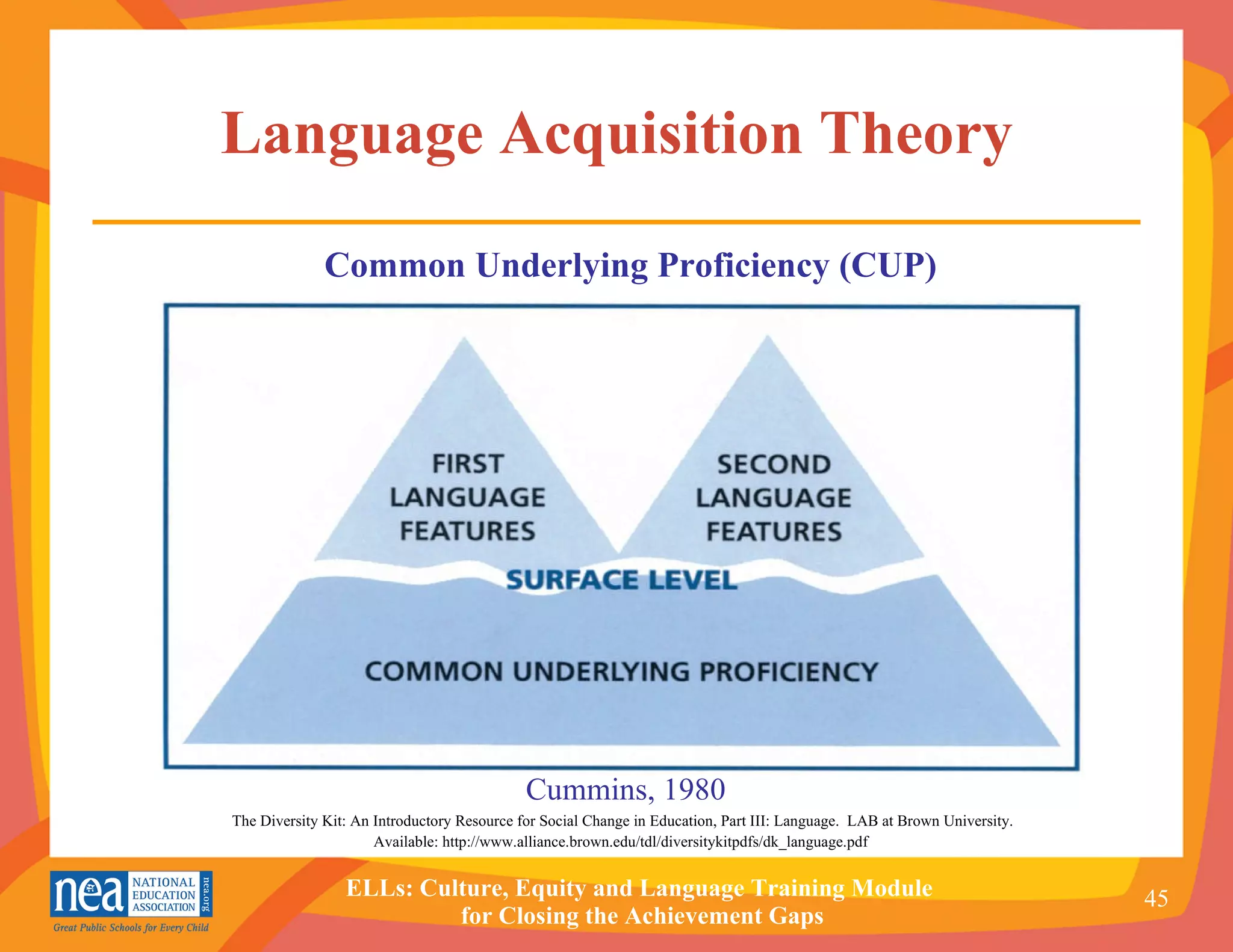 Language Acquisition Theory

Common Underlying Proficiency (CUP)

FIRST LANGUAGE FEATURES

SECOND LANGUAGE FEATURES

SURFACE LEVEL

COMMON UNDERLYING PROFICIENCY

Cummins, 1980

The Diversity Kit: An Introductory Resource for Social Change in Education, Part III: Language. LAB at Brown University. Available: http://www.alliance.brown.edu/tdl/diversitykitpdfs/dk_language.pdf

nea NATIONAL EDUCATION ASSOCIATION nea.org

Great Public Schools for Every Child

ELLs: Culture, Equity and Language Training Module for Closing the Achievement Gaps

45